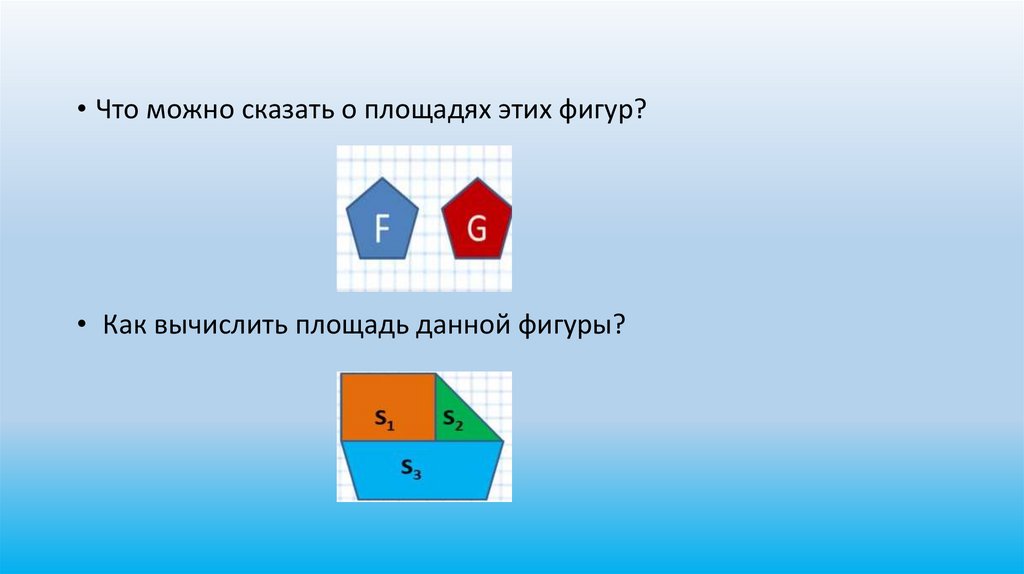 • Что можно сказать о площадях этих фигур?

F G

• Как вычислить площадь данной фигуры?

$S_1$ $S_2$

$S_3$